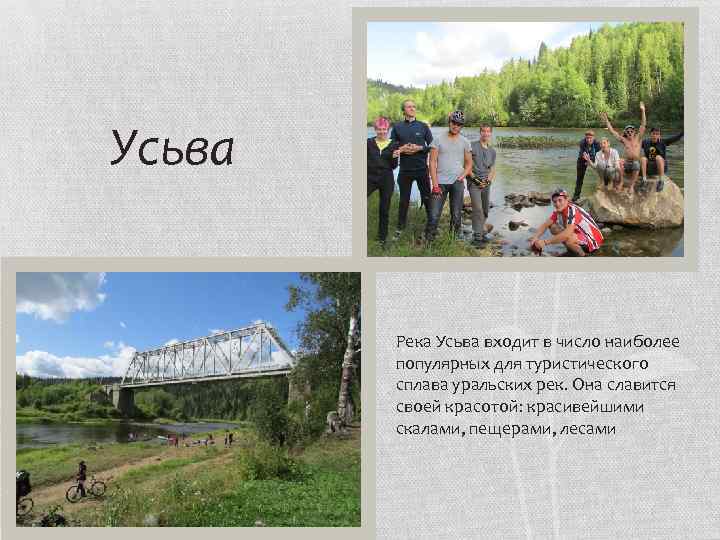 Усьва

Река Усьва входит в число наиболее популярных для туристического сплава уральских рек. Она славится своей красотой: красивейшими скалами, пещерами, лесами